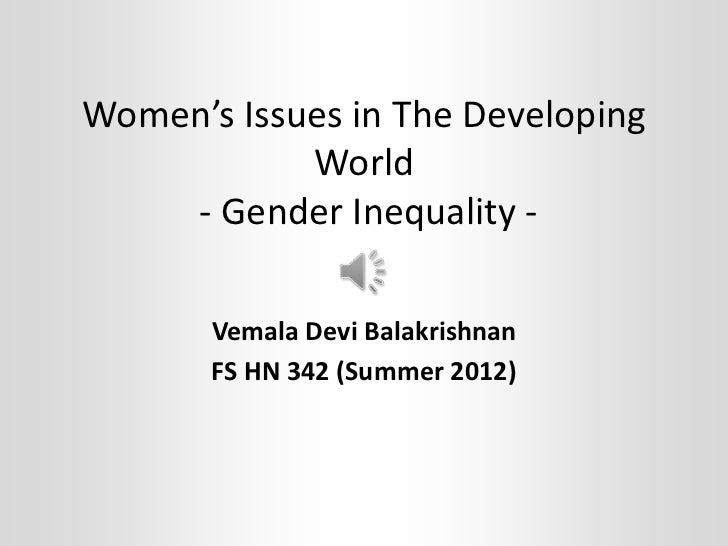 Women’s Issues in The Developing World
- Gender Inequality -

Vemala Devi Balakrishnan
FS HN 342 (Summer 2012)